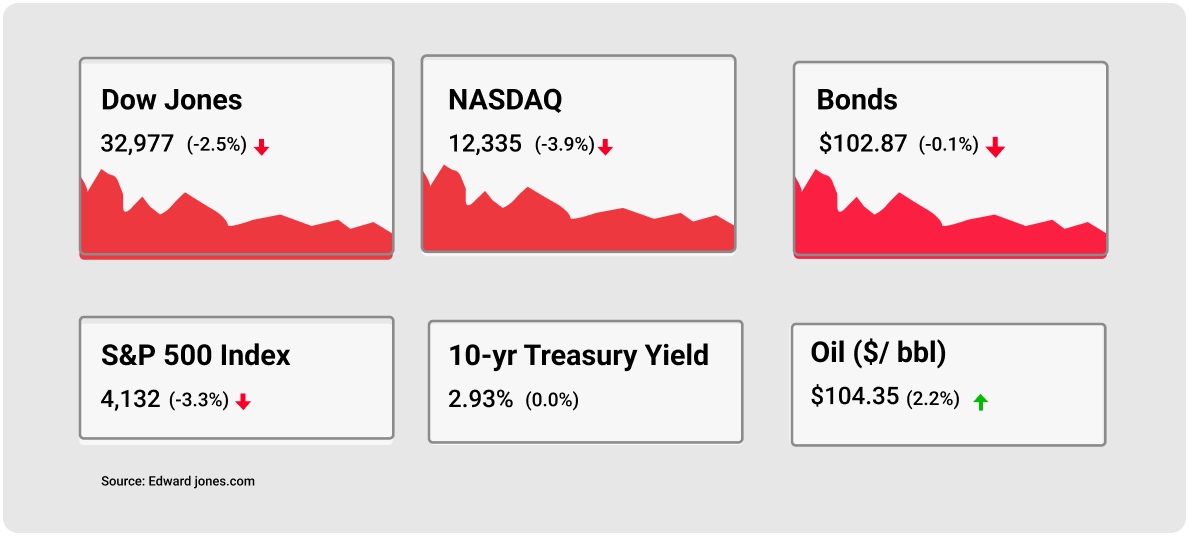 Dow Jones
32,977 (-2.5%)

NASDAQ
12,335 (-3.9%)

Bonds
$102.87 (-0.1%)

S&P 500 Index
4,132 (-3.3%)

10-yr Treasury Yield
2.93% (0.0%)

Oil ($/ bbl)
$104.35 (2.2%)

Source: Edward jones.com